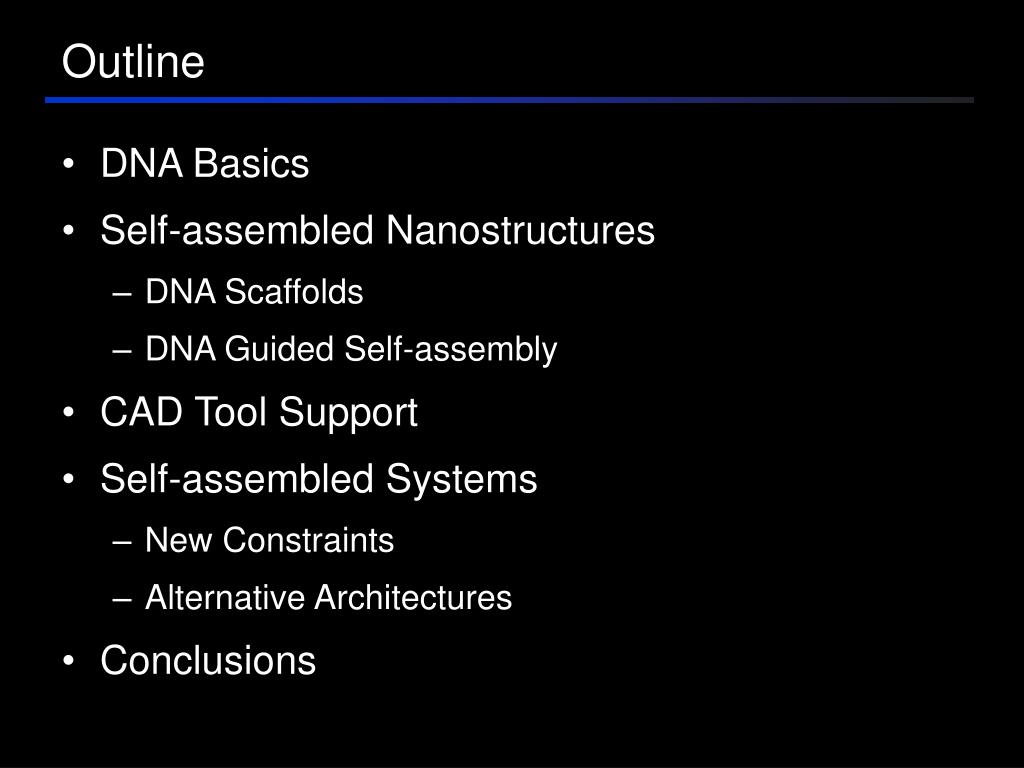 Outline

• DNA Basics
• Self-assembled Nanostructures
  – DNA Scaffolds
  – DNA Guided Self-assembly
• CAD Tool Support
• Self-assembled Systems
  – New Constraints
  – Alternative Architectures
• Conclusions